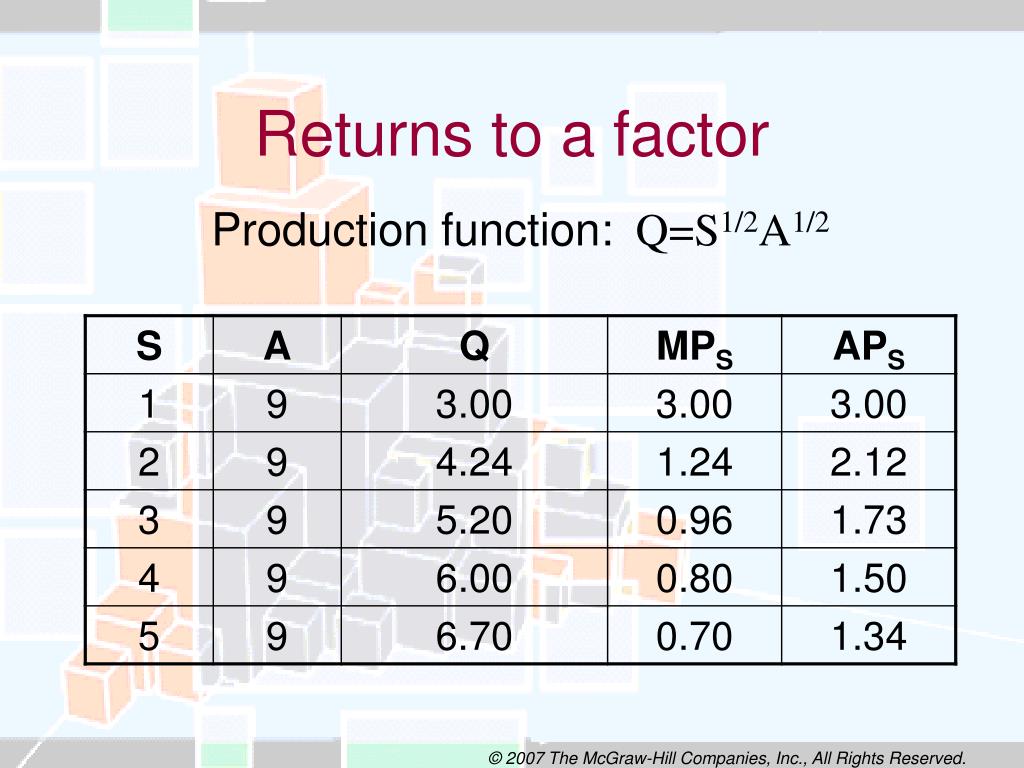 Returns to a factor

Production function: $Q=S^{1/2}A^{1/2}$

| S | A | Q | $MP_S$ | $AP_S$ |
|---|---|---|---|---|
| 1 | 9 | 3.00 | 3.00 | 3.00 |
| 2 | 9 | 4.24 | 1.24 | 2.12 |
| 3 | 9 | 5.20 | 0.96 | 1.73 |
| 4 | 9 | 6.00 | 0.80 | 1.50 |
| 5 | 9 | 6.70 | 0.70 | 1.34 |

© 2007 The McGraw-Hill Companies, Inc., All Rights Reserved.